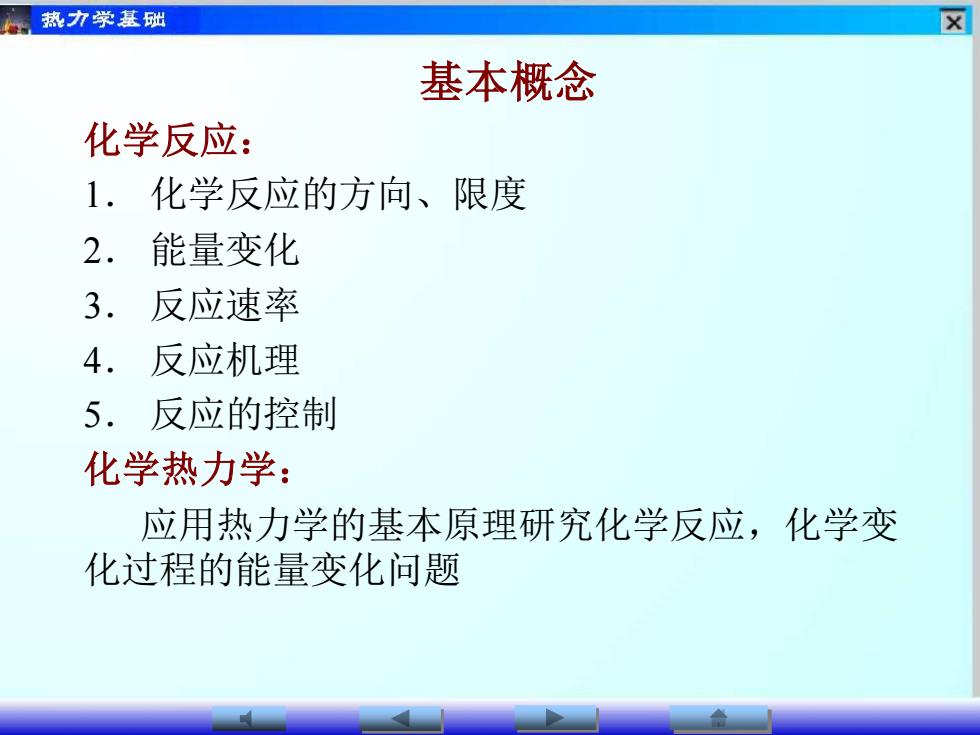 热力学基础

基本概念

化学反应：

1. 化学反应的方向、限度

2. 能量变化

3. 反应速率

4. 反应机理

5. 反应的控制

化学热力学：

应用热力学的基本原理研究化学反应，化学变化过程的能量变化问题